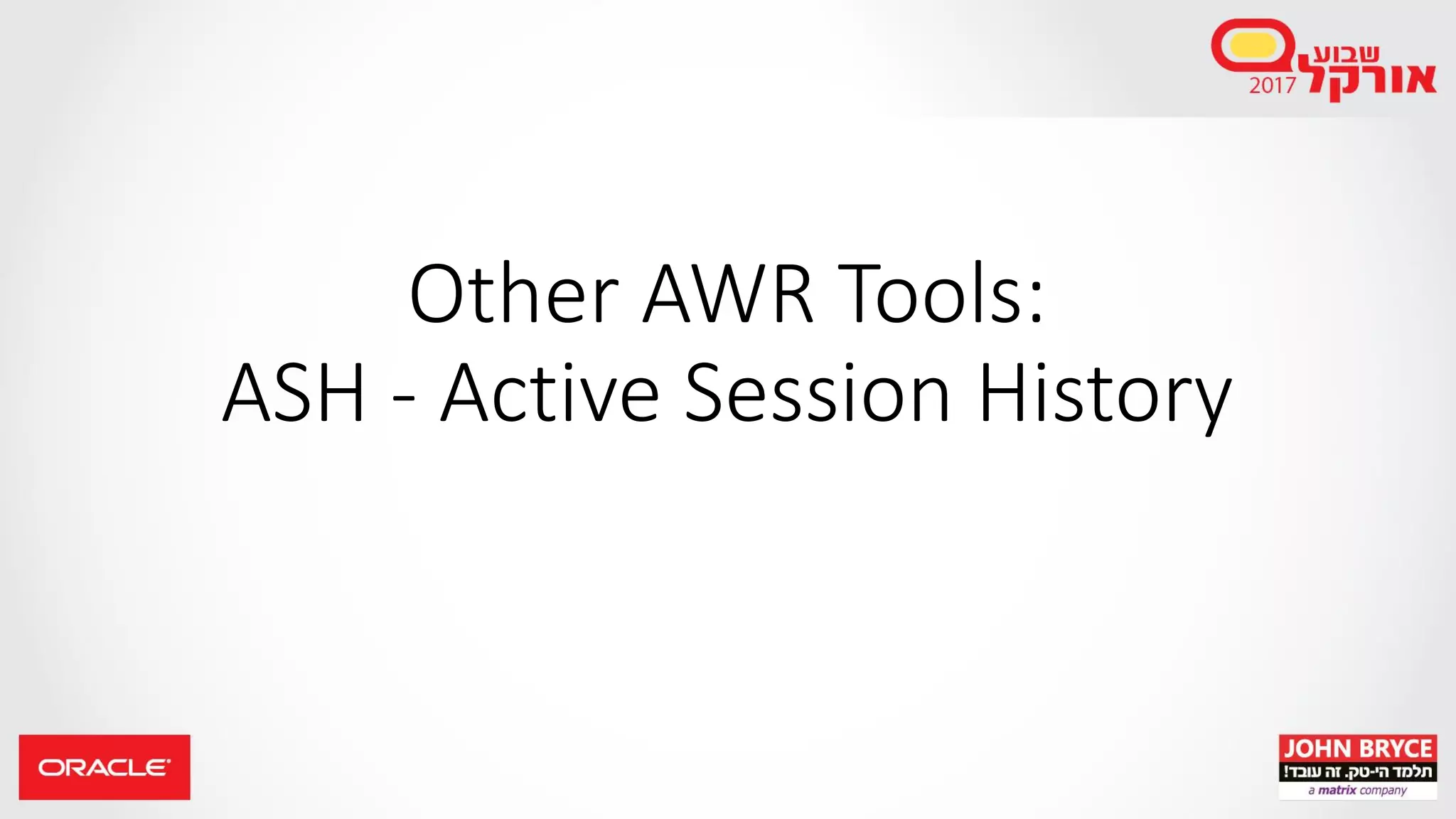 שבוע אורקל 2017

Other AWR Tools:
ASH - Active Session History

ORACLE

JOHN BRYCE
תלמד הי-טק. זה עובד!
a matrix company